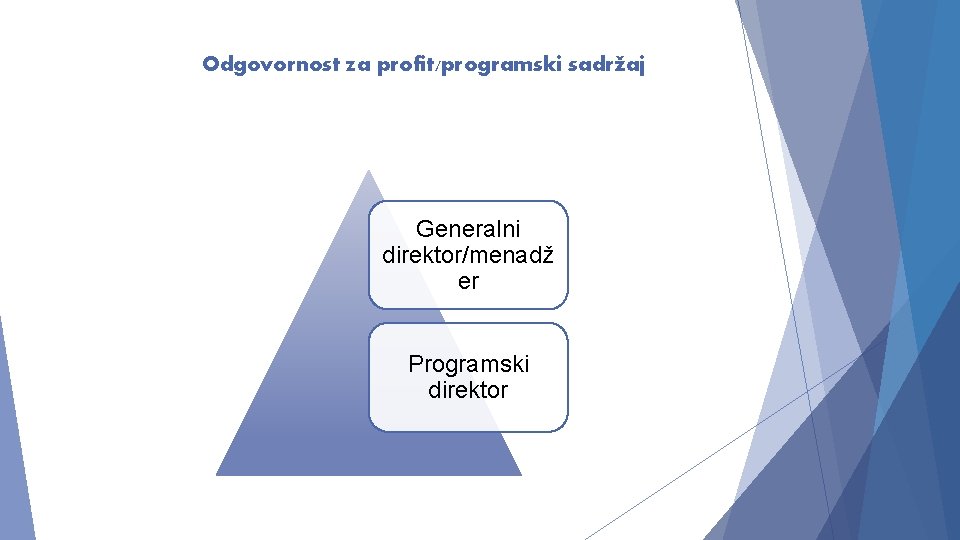 Odgovornost za profit/programski sadržaj

Generalni direktor/menadžer

Programski direktor